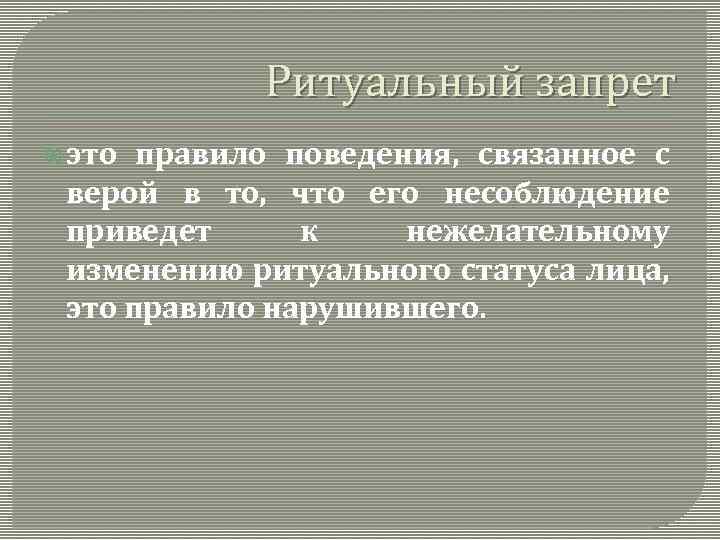 Ритуальный запрет

это правило поведения, связанное с верой в то, что его несоблюдение приведет к нежелательному изменению ритуального статуса лица, это правило нарушившего.